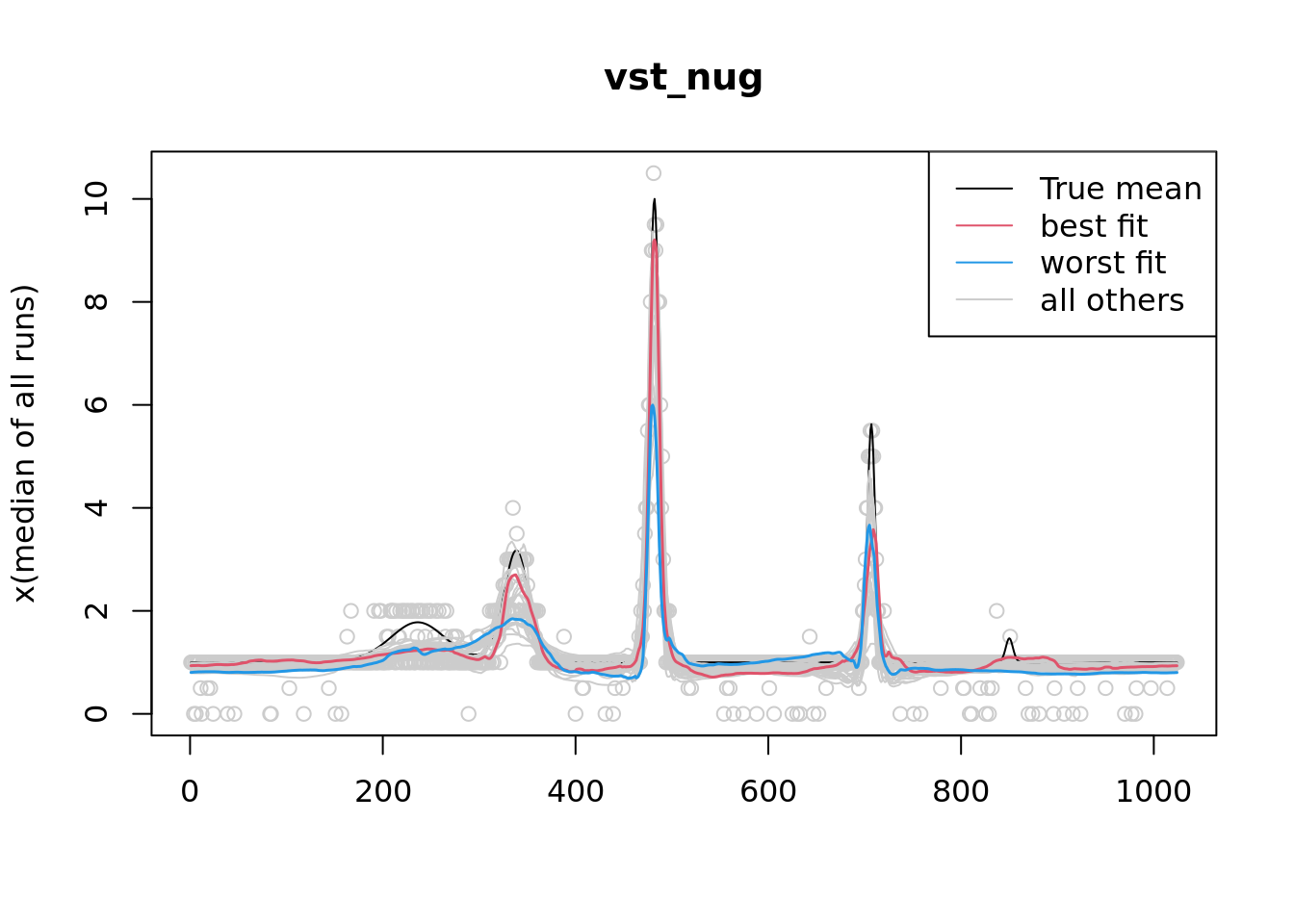 vst_nug

True mean
best fit
worst fit
all others

x(median of all runs)

0
2
4
6
8
10

0
200
400
600
800
1000